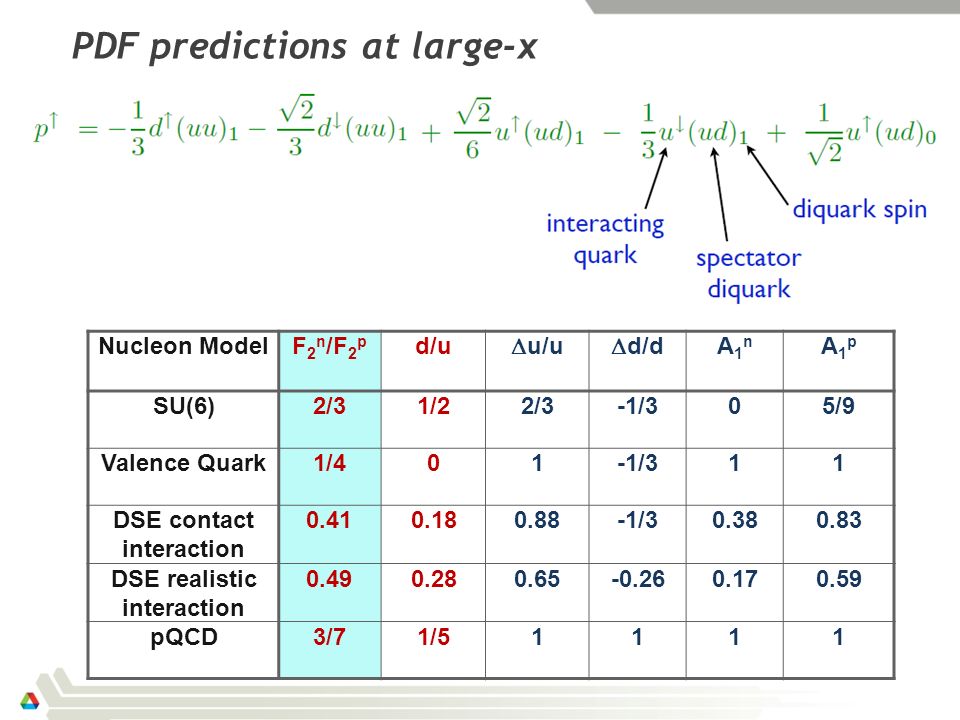 PDF predictions at large-x

$p^{\uparrow} = -\frac{1}{3}d^{\uparrow}(uu)_1 - \frac{\sqrt{2}}{3}d^{\downarrow}(uu)_1 + \frac{\sqrt{2}}{6}u^{\uparrow}(ud)_1 - \frac{1}{3}u^{\downarrow}(ud)_1 + \frac{1}{\sqrt{2}}u^{\uparrow}(ud)_0$

interacting quark

spectator diquark

diquark spin

| Nucleon Model | $F_2^n/F_2^p$ | d/u | $\Delta$u/u | $\Delta$d/d | $A_1^n$ | $A_1^p$ |
|---|---|---|---|---|---|---|
| SU(6) | 2/3 | 1/2 | 2/3 | -1/3 | 0 | 5/9 |
| Valence Quark | 1/4 | 0 | 1 | -1/3 | 1 | 1 |
| DSE contact interaction | 0.41 | 0.18 | 0.88 | -1/3 | 0.38 | 0.83 |
| DSE realistic interaction | 0.49 | 0.28 | 0.65 | -0.26 | 0.17 | 0.59 |
| pQCD | 3/7 | 1/5 | 1 | 1 | 1 | 1 |